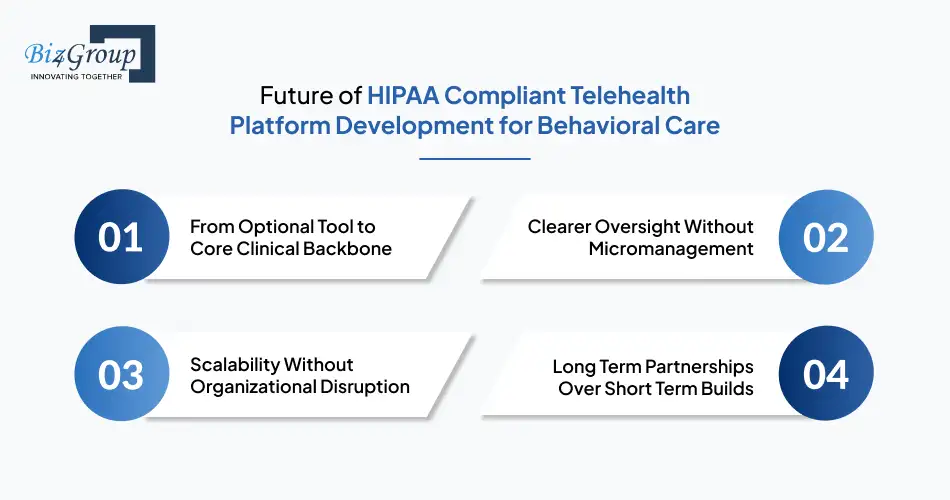 Biz4Group
INNOVATING TOGETHER

Future of HIPAA Compliant Telehealth Platform Development for Behavioral Care

01
From Optional Tool to Core Clinical Backbone

Clearer Oversight Without Micromanagement
02

03
Scalability Without Organizational Disruption

Long Term Partnerships Over Short Term Builds
04